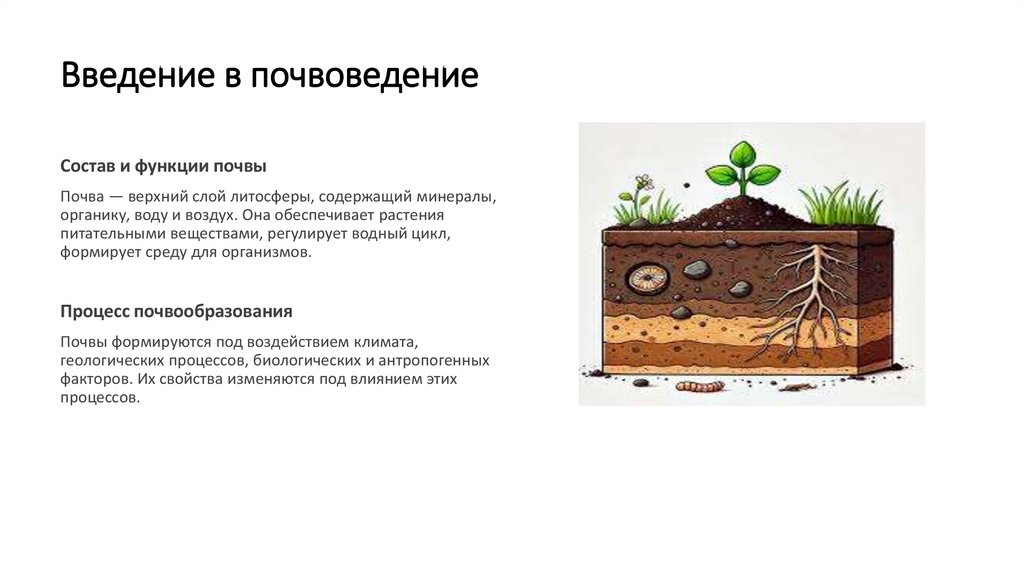 Введение в почвоведение

Состав и функции почвы

Почва — верхний слой литосферы, содержащий минералы, органику, воду и воздух. Она обеспечивает растения питательными веществами, регулирует водный цикл, формирует среду для организмов.

Процесс почвообразования

Почвы формируются под воздействием климата, геологических процессов, биологических и антропогенных факторов. Их свойства изменяются под влиянием этих процессов.